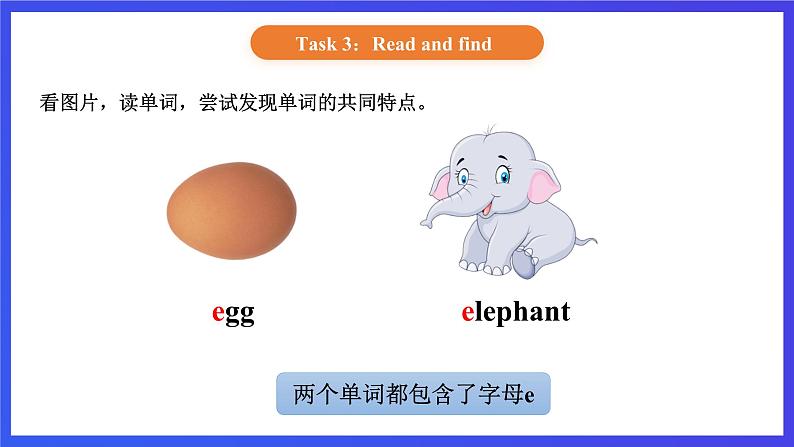 Task 3：Read and find

看图片，读单词，尝试发现单词的共同特点。

egg

elephant

两个单词都包含了字母e